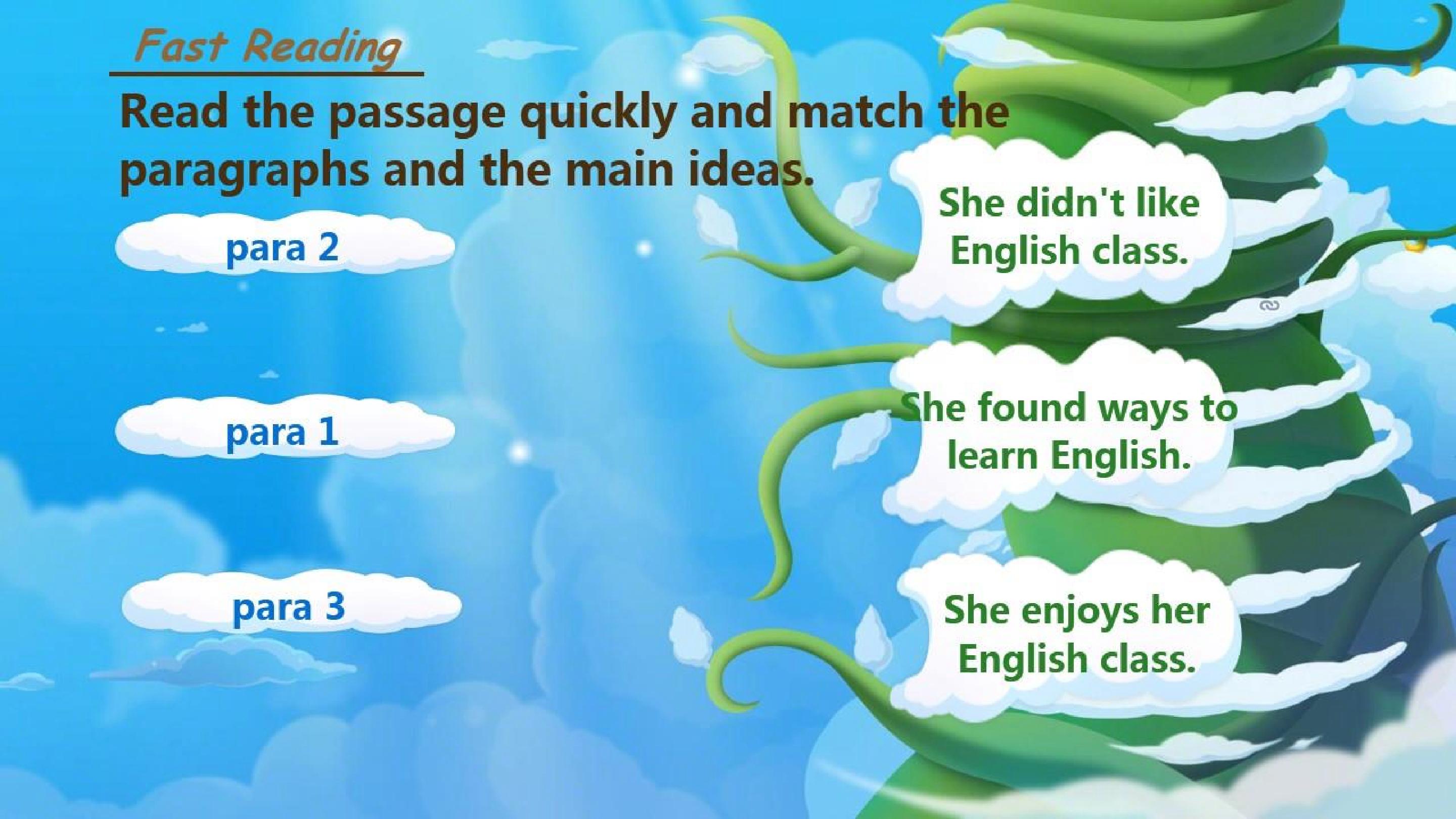 Fast Reading

Read the passage quickly and match the paragraphs and the main ideas.

para 2

para 1

para 3

She didn't like English class.

She found ways to learn English.

She enjoys her English class.